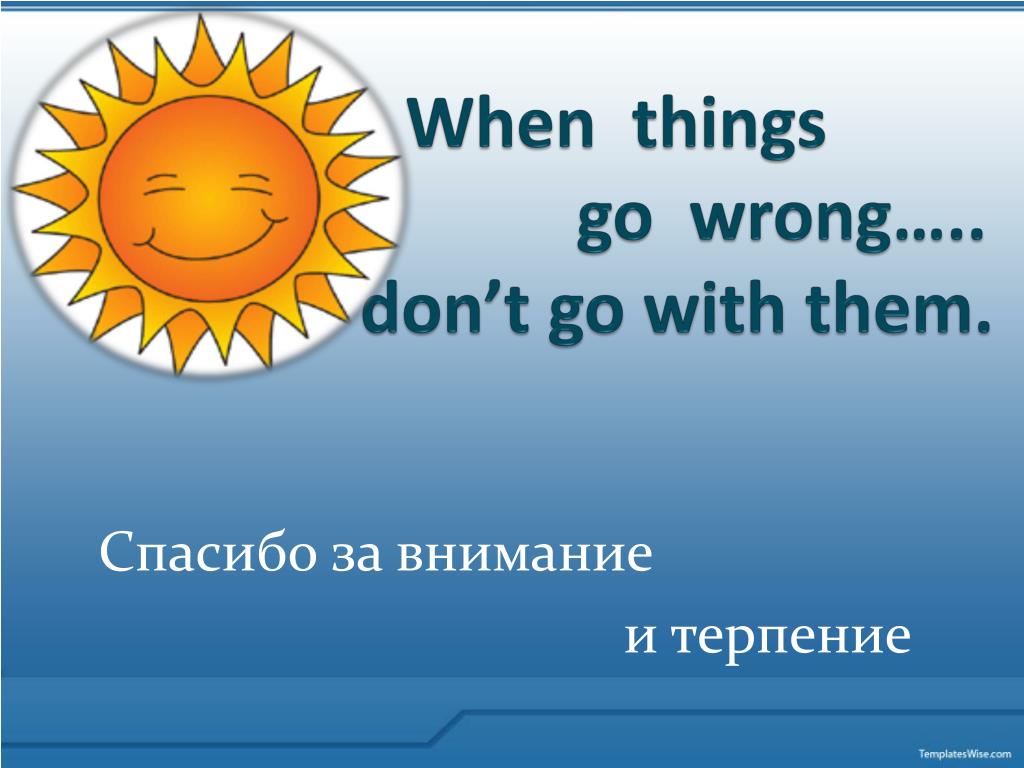 When things
go wrong…..
don’t go with them.

Спасибо за внимание
и терпение

TemplatesWise.com